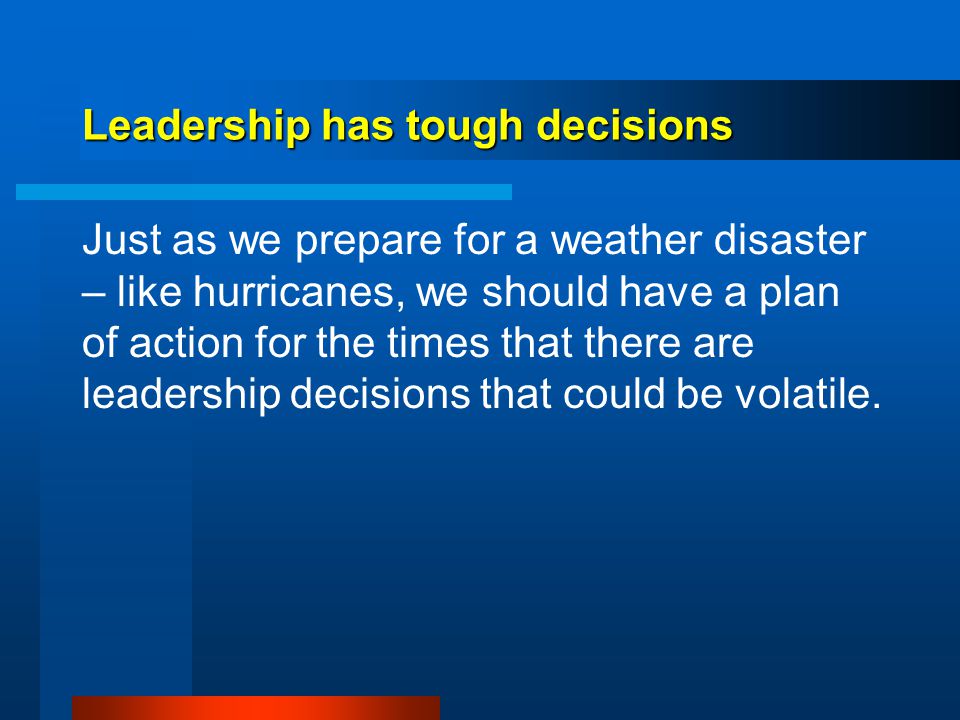 Leadership has tough decisions

Just as we prepare for a weather disaster – like hurricanes, we should have a plan of action for the times that there are leadership decisions that could be volatile.